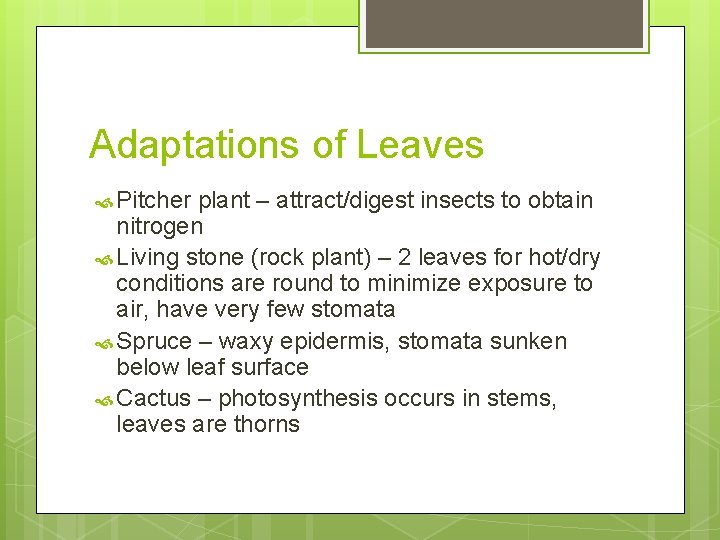 Adaptations of Leaves

Pitcher plant – attract/digest insects to obtain nitrogen

Living stone (rock plant) – 2 leaves for hot/dry conditions are round to minimize exposure to air, have very few stomata

Spruce – waxy epidermis, stomata sunken below leaf surface

Cactus – photosynthesis occurs in stems, leaves are thorns